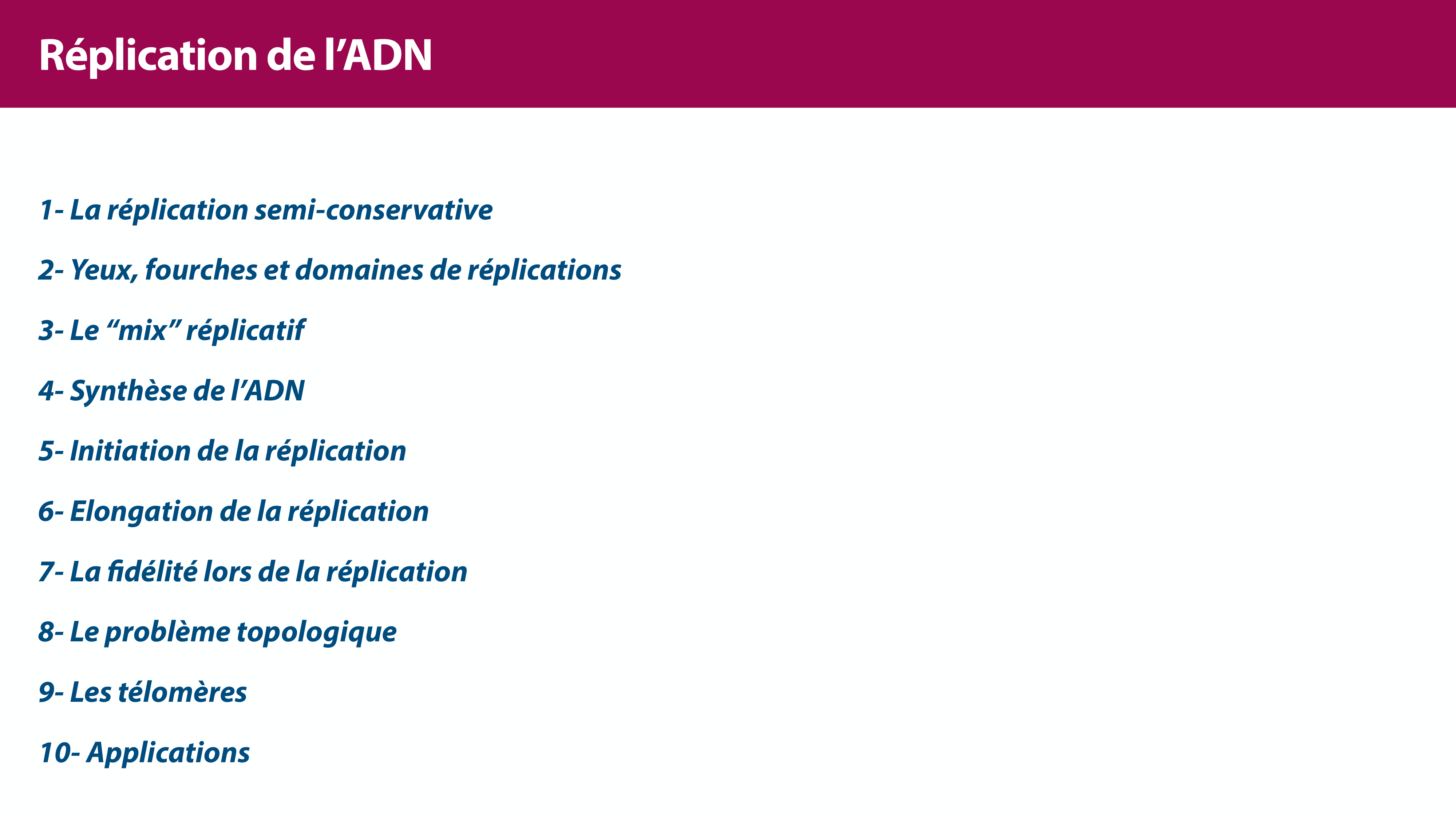 Réplication de l’ADN

1- La réplication semi-conservative

2- Yeux, fourches et domaines de réplications

3- Le “mix” réplicatif

4- Synthèse de l’ADN

5- Initiation de la réplication

6- Elongation de la réplication

7- La fidélité lors de la réplication

8- Le problème topologique

9- Les télomères

10- Applications